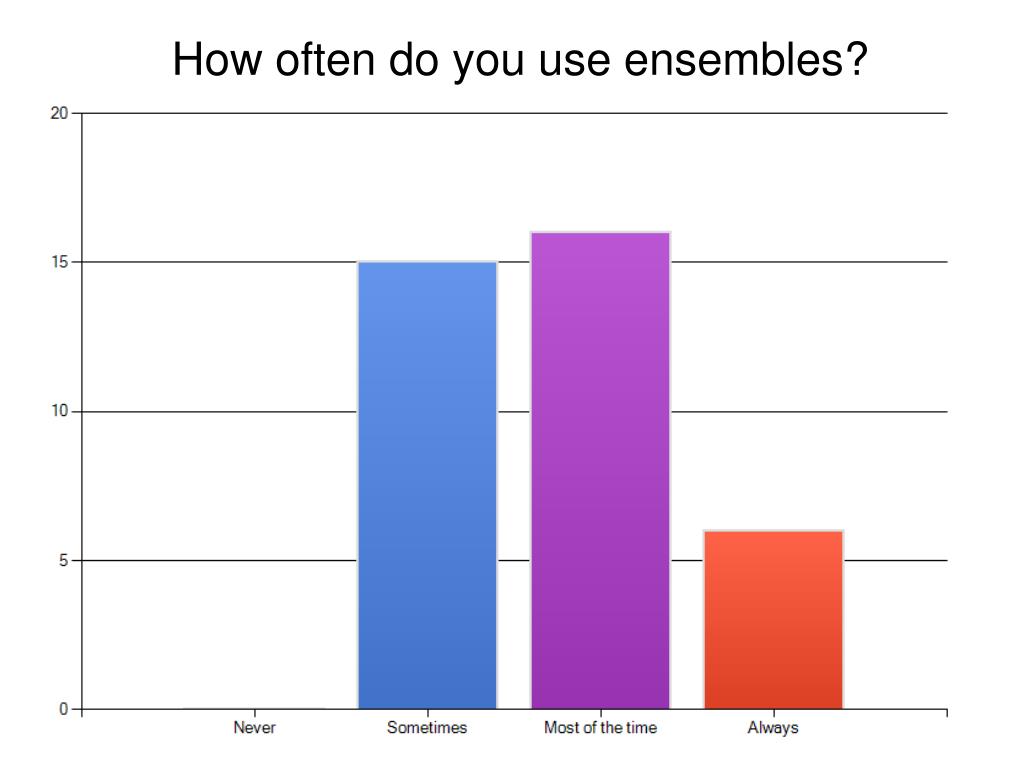 How often do you use ensembles?

20
15
10
5
0

Never
Sometimes
Most of the time
Always